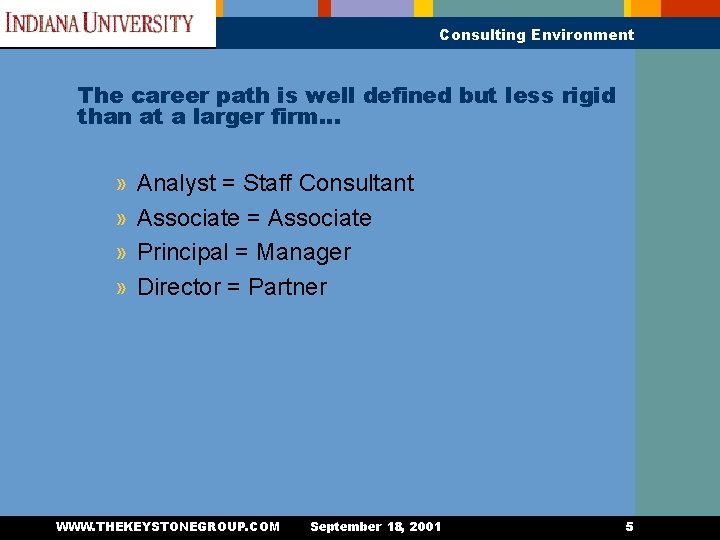 INDIANA UNIVERSITY

Consulting Environment

The career path is well defined but less rigid than at a larger firm...

» Analyst = Staff Consultant
» Associate = Associate
» Principal = Manager
» Director = Partner

WWW.THEKEYSTONEGROUP.COM September 18, 2001 5